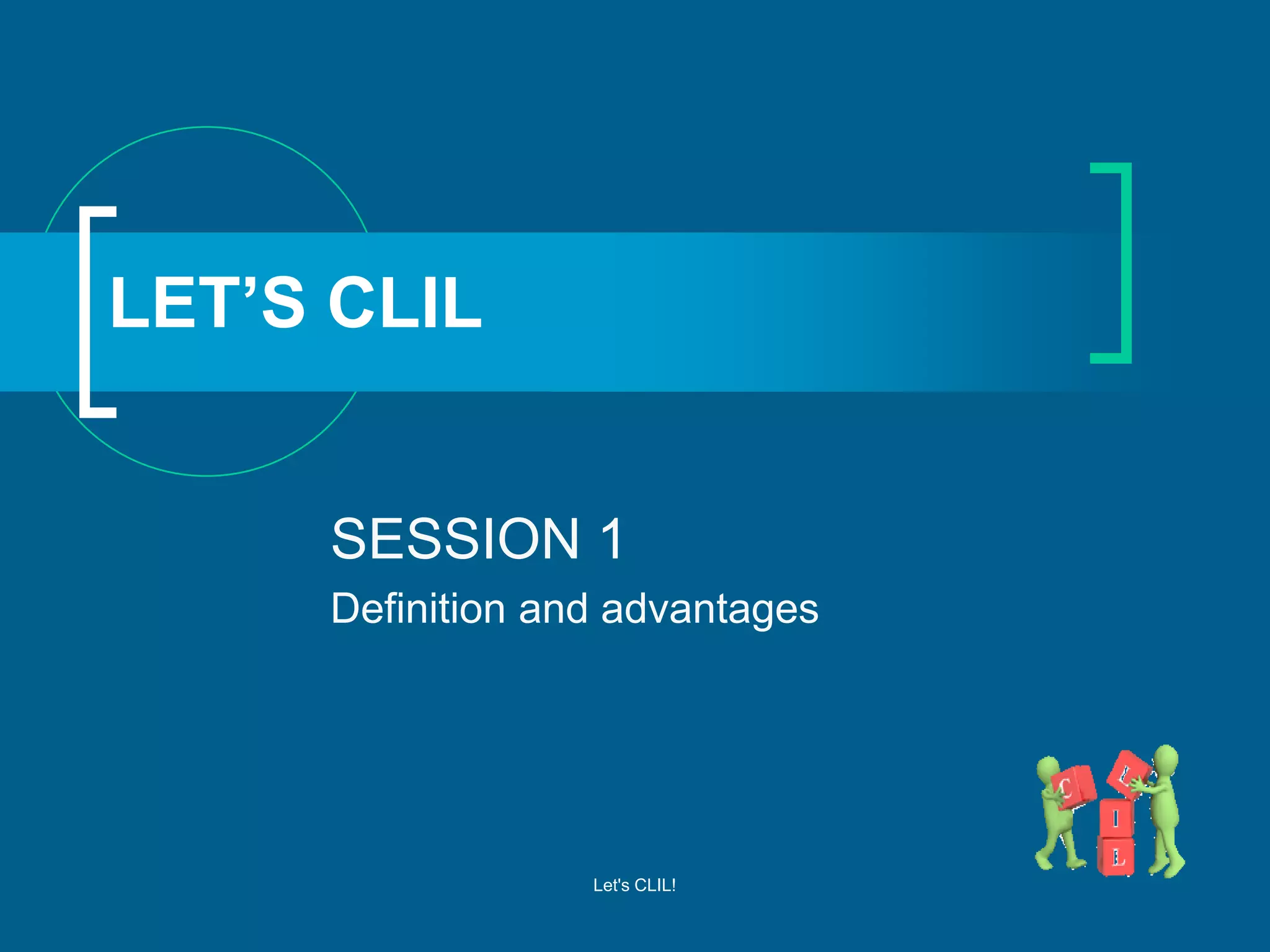 LET’S CLIL

SESSION 1
Definition and advantages

C L I L

Let's CLIL!